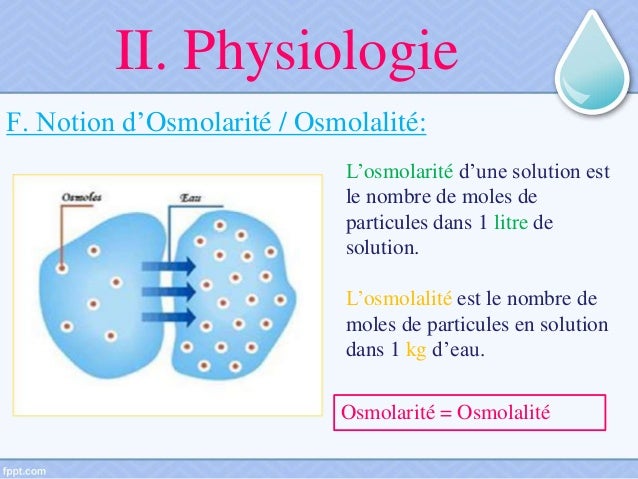 II. Physiologie

F. Notion d’Osmolarité / Osmolalité:

Osmoles

Eau

L’osmolarité d’une solution est le nombre de moles de particules dans 1 litre de solution.

L’osmolalité est le nombre de moles de particules en solution dans 1 kg d’eau.

Osmolarité = Osmolalité

fppt.com